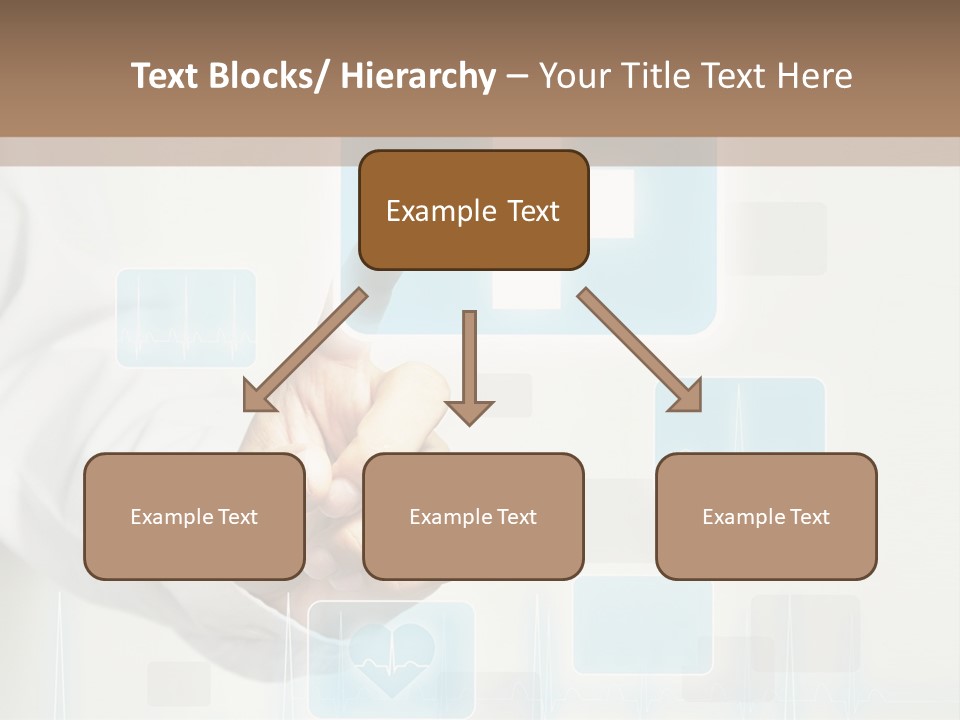 Text Blocks/ Hierarchy – Your Title Text Here

Example Text

Example Text

Example Text

Example Text